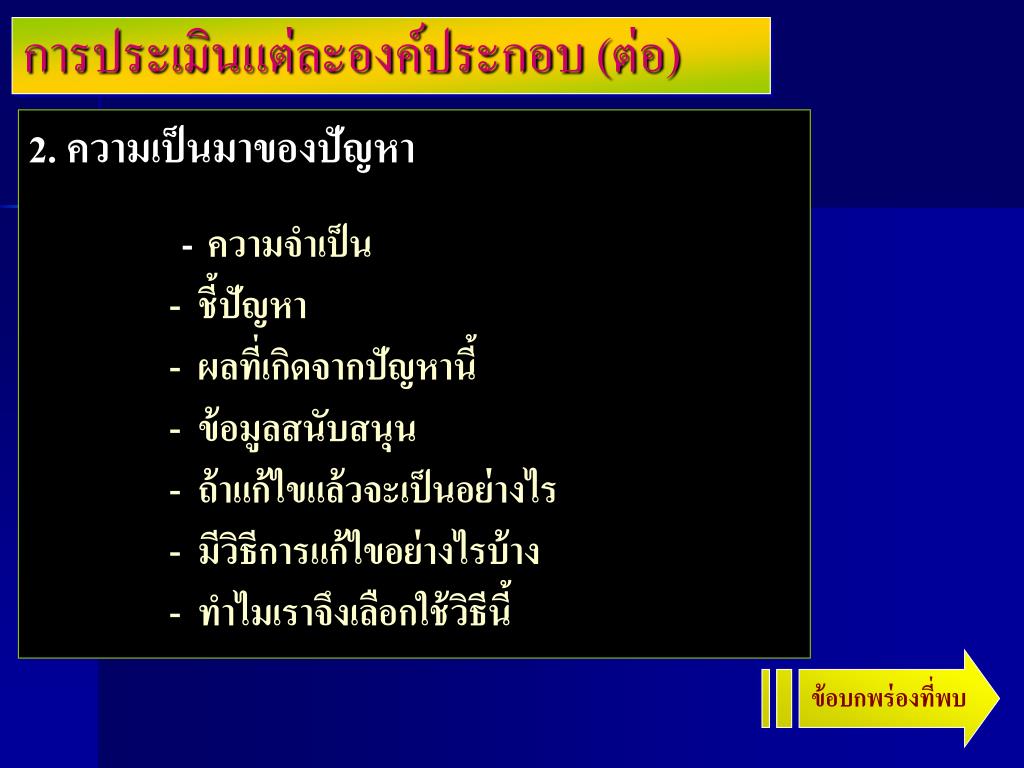 การประเมินแต่ละองค์ประกอบ (ต่อ)

2. ความเป็นมาของปัญหา

- ความจำเป็น
- ชี้ปัญหา
- ผลที่เกิดจากปัญหานี้
- ข้อมูลสนับสนุน
- ถ้าแก้ไขแล้วจะเป็นอย่างไร
- มีวิธีการแก้ไขอย่างไรบ้าง
- ทำไมเราจึงเลือกใช้วิธีนี้

ข้อบกพร่องที่พบ